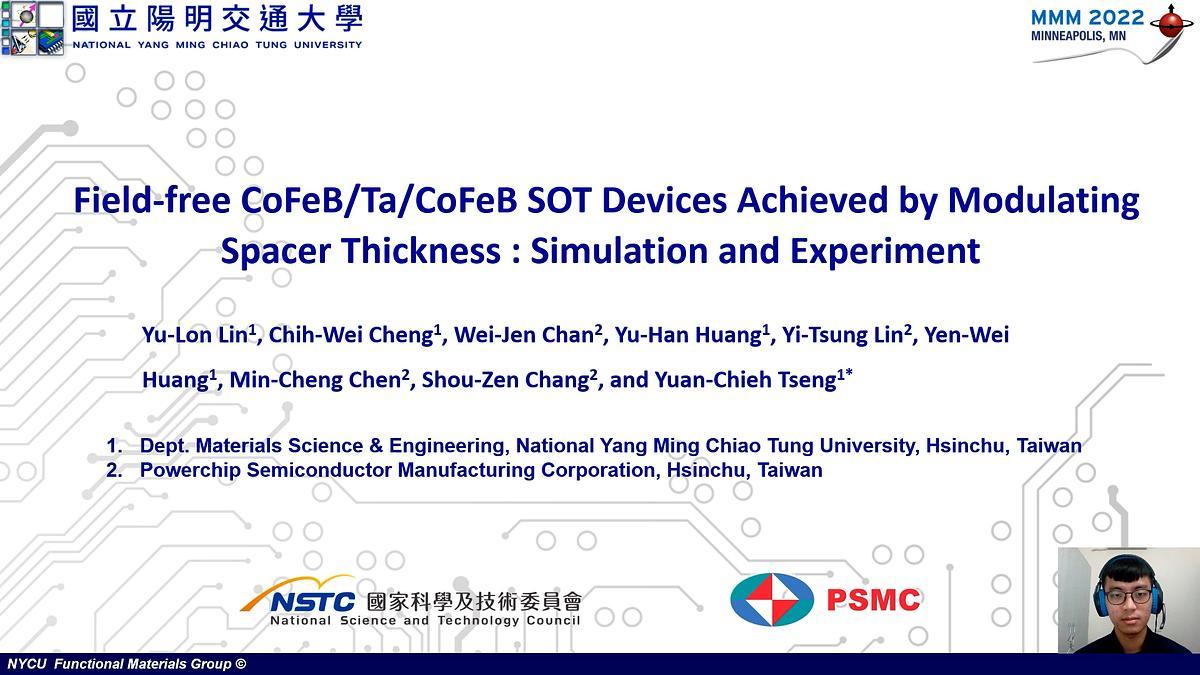 國立陽明交通大學
NATIONAL YANG MING CHIAO TUNG UNIVERSITY

MMM 2022
MINNEAPOLIS, MN

Field-free CoFeB/Ta/CoFeB SOT Devices Achieved by Modulating Spacer Thickness : Simulation and Experiment

Yu-Lon Lin$^1$, Chih-Wei Cheng$^1$, Wei-Jen Chan$^2$, Yu-Han Huang$^1$, Yi-Tsung Lin$^2$, Yen-Wei Huang$^1$, Min-Cheng Chen$^2$, Shou-Zen Chang$^2$, and Yuan-Chieh Tseng$^{1*}$

1. Dept. Materials Science & Engineering, National Yang Ming Chiao Tung University, Hsinchu, Taiwan
2. Powerchip Semiconductor Manufacturing Corporation, Hsinchu, Taiwan

NSTC 國家科學及技術委員會
National Science and Technology Council

PSMC

NYCU Functional Materials Group ©